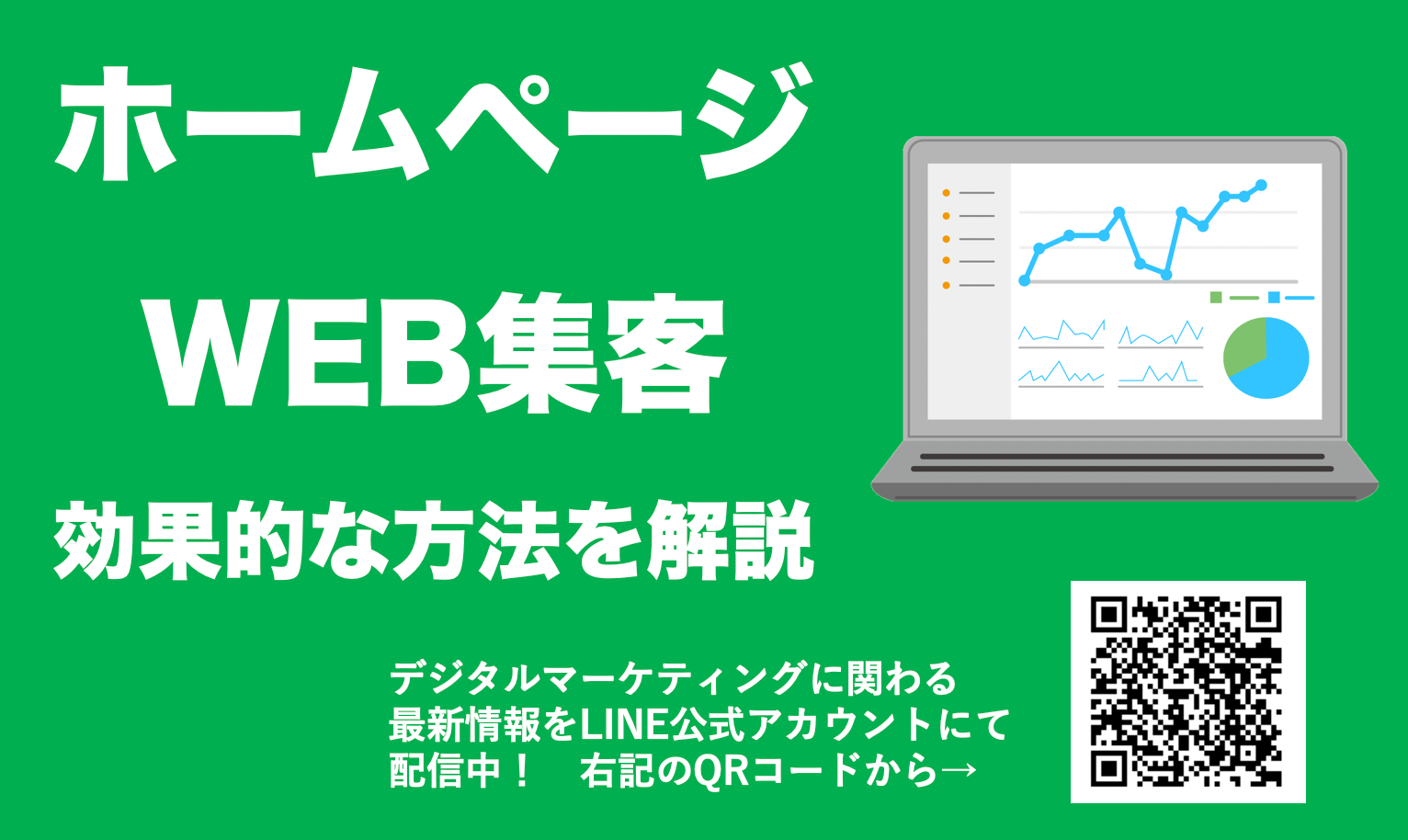 ホームページ

WEB集客

効果的な方法を解説

デジタルマーケティングに関わる
最新情報をLINE公式アカウントにて
配信中！　右記のQRコードから→